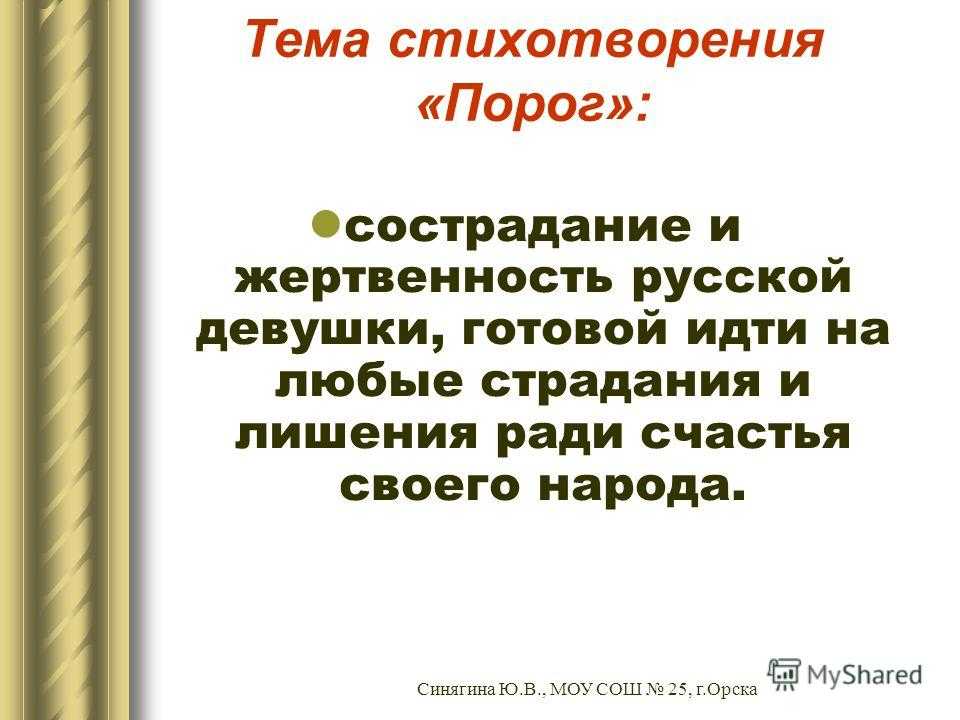 Тема стихотворения «Порог»:

сострадание и жертвенность русской девушки, готовой идти на любые страдания и лишения ради счастья своего народа.

Синягина Ю.В., МОУ СОШ № 25, г.Орска

MyShared